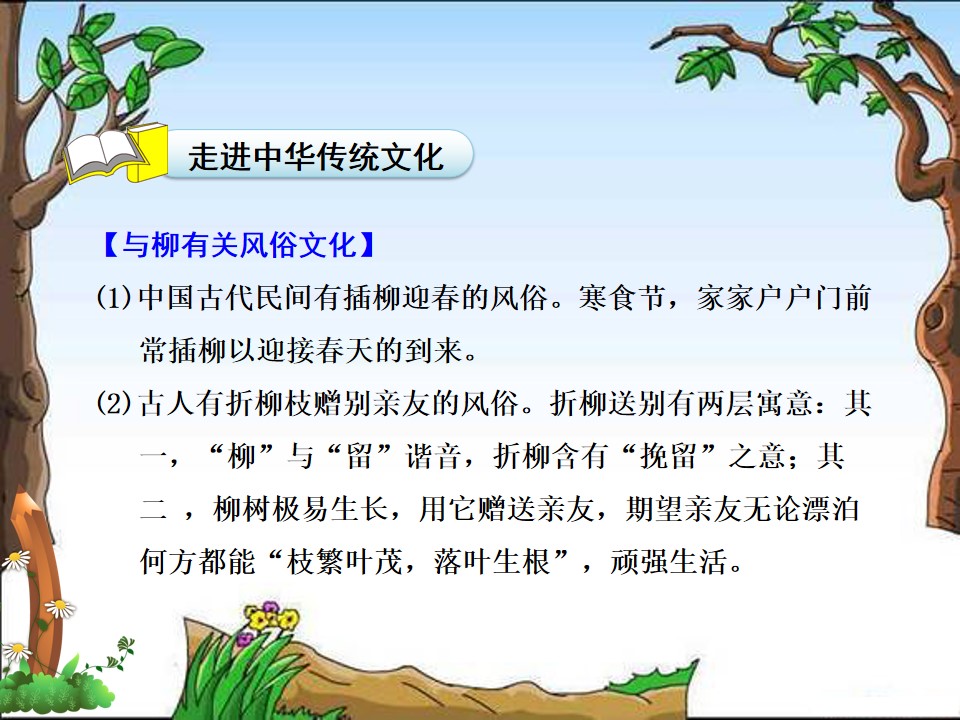 走进中华传统文化

【与柳有关风俗文化】

(1)中国古代民间有插柳迎春的风俗。寒食节，家家户户门前常插柳以迎接春天的到来。

(2)古人有折柳枝赠别亲友的风俗。折柳送别有两层寓意：其一，“柳”与“留”谐音，折柳含有“挽留”之意；其二 ，柳树极易生长，用它赠送亲友，期望亲友无论漂泊何方都能“枝繁叶茂，落叶生根”，顽强生活。